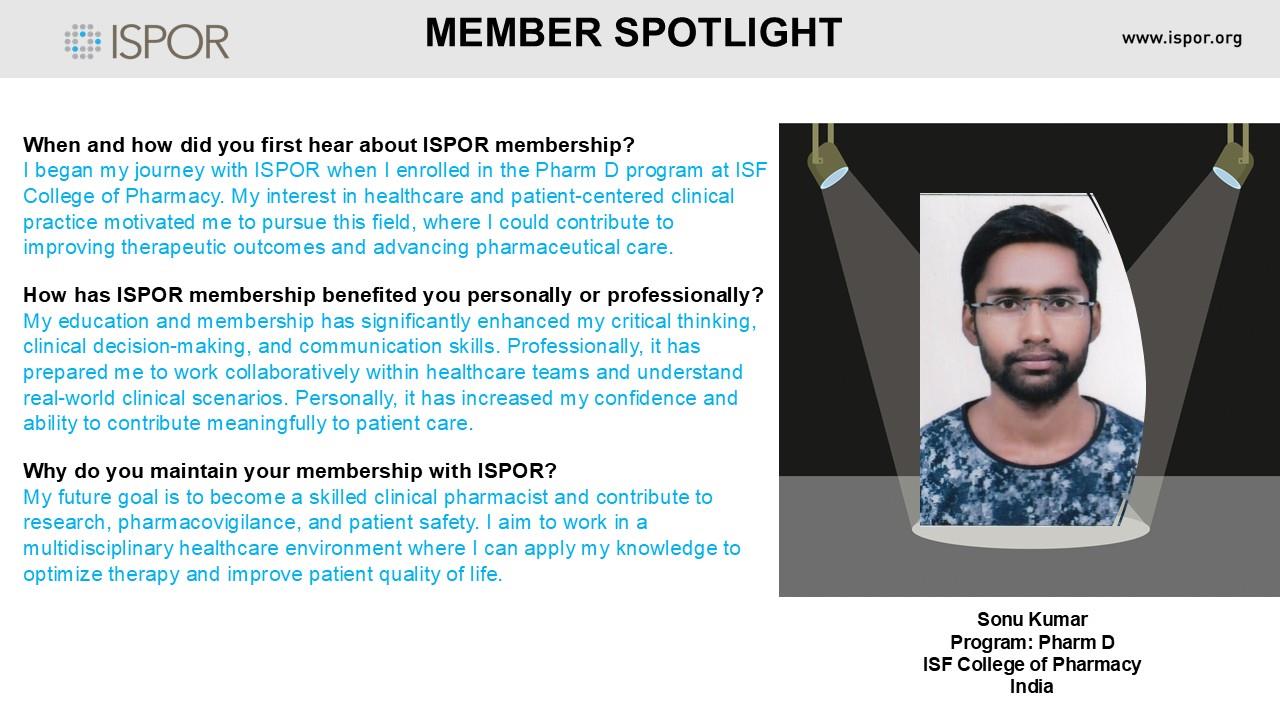 ISPOR

MEMBER SPOTLIGHT

www.ispor.org

When and how did you first hear about ISPOR membership?
I began my journey with ISPOR when I enrolled in the Pharm D program at ISF College of Pharmacy. My interest in healthcare and patient-centered clinical practice motivated me to pursue this field, where I could contribute to improving therapeutic outcomes and advancing pharmaceutical care.

How has ISPOR membership benefited you personally or professionally?
My education and membership has significantly enhanced my critical thinking, clinical decision-making, and communication skills. Professionally, it has prepared me to work collaboratively within healthcare teams and understand real-world clinical scenarios. Personally, it has increased my confidence and ability to contribute meaningfully to patient care.

Why do you maintain your membership with ISPOR?
My future goal is to become a skilled clinical pharmacist and contribute to research, pharmacovigilance, and patient safety. I aim to work in a multidisciplinary healthcare environment where I can apply my knowledge to optimize therapy and improve patient quality of life.

Sonu Kumar
Program: Pharm D
ISF College of Pharmacy
India